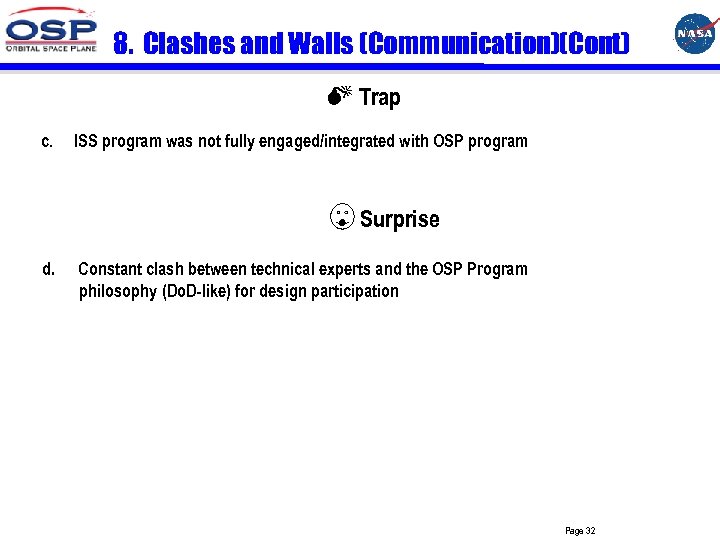 OSP
ORBITAL SPACE PLANE

8. Clashes and Walls (Communication)(Cont)

NASA

Trap

c. ISS program was not fully engaged/integrated with OSP program

Surprise

d. Constant clash between technical experts and the OSP Program philosophy (DoD-like) for design participation

Page 32